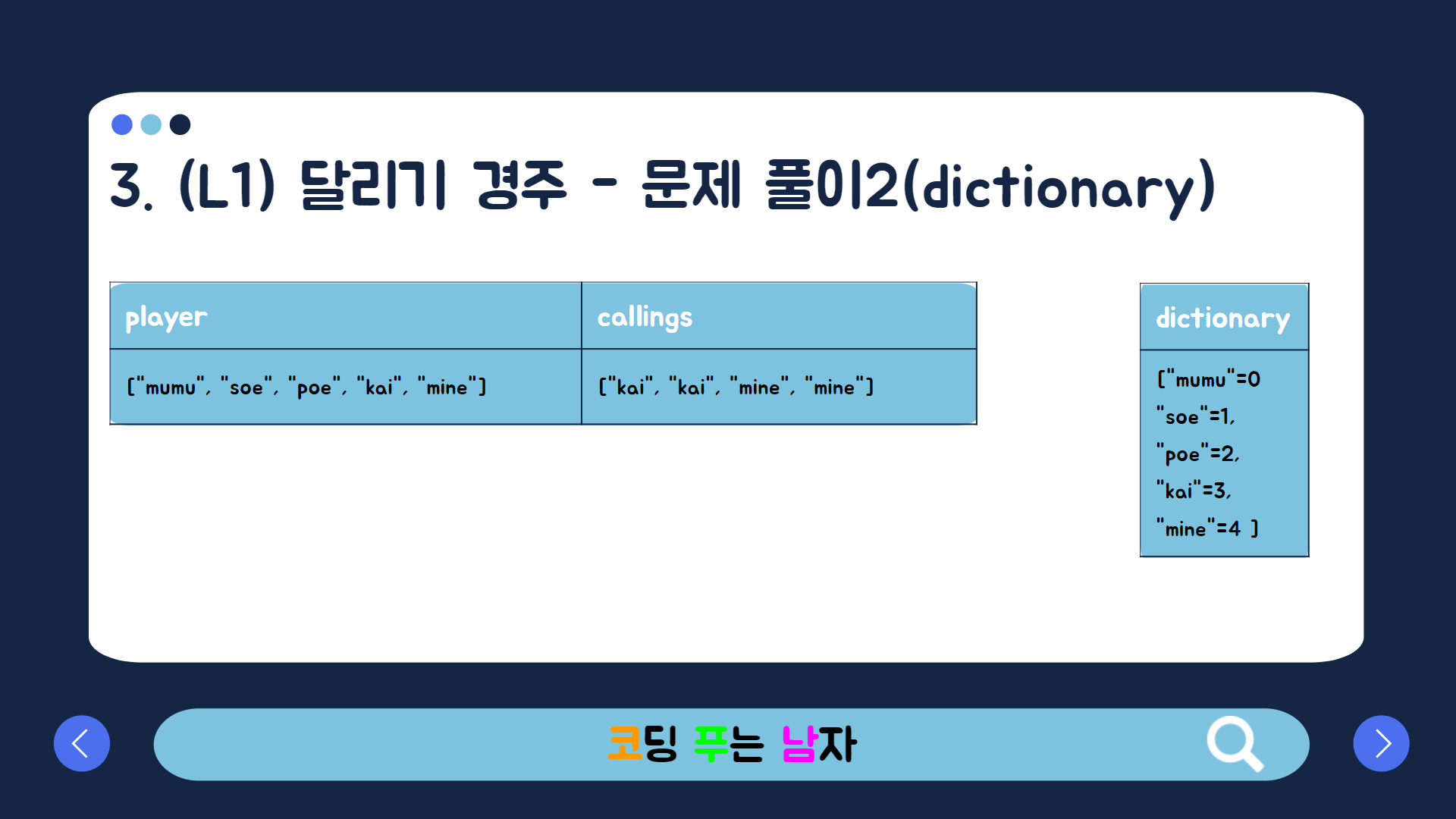 3. (L1) 달리기 경주 - 문제 풀이2(dictionary)

| player | callings |
|---|---|
| ["mumu", "soe", "poe", "kai", "mine"] | ["kai", "kai", "mine", "mine"] |

| dictionary |
|---|
| ["mumu"=0 "soe"=1, "poe"=2, "kai"=3, "mine"=4 ] |

코딩 푸는 남자